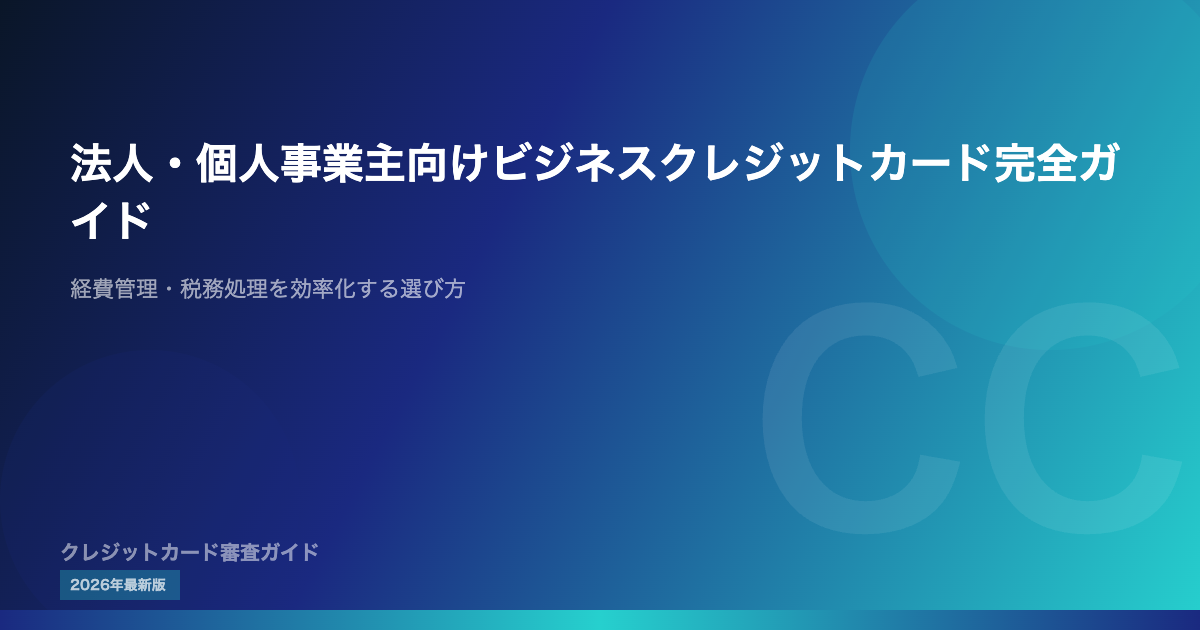 法人・個人事業主向けビジネスクレジットカード完全ガイド

経費管理・税務処理を効率化する選び方

CC

クレジットカード審査ガイド

2026年最新版